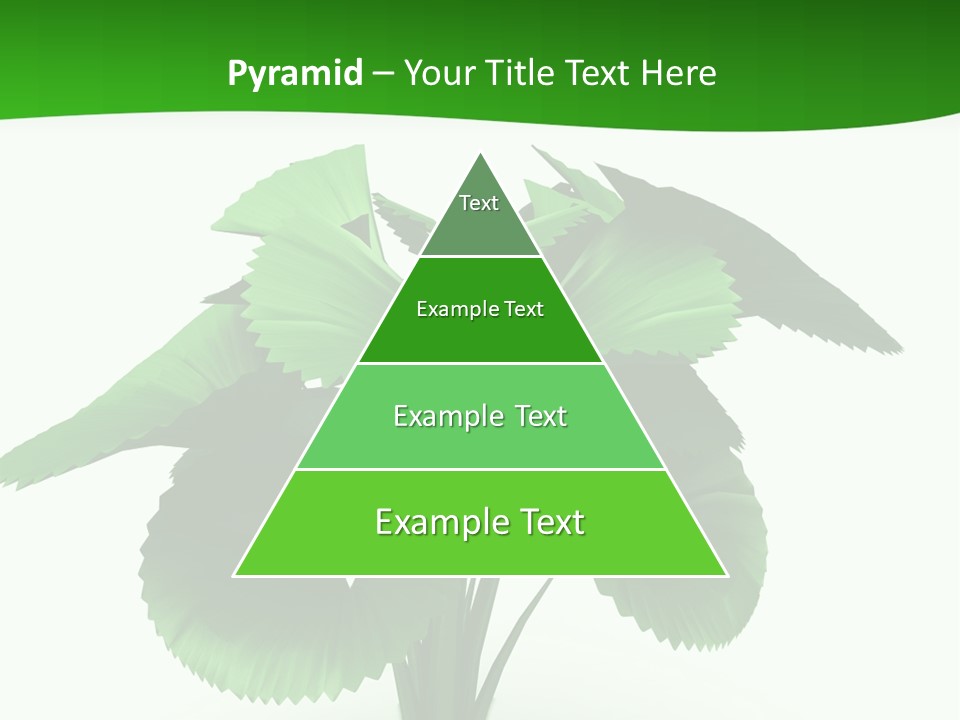 Pyramid – Your Title Text Here

Text

Example Text

Example Text

Example Text